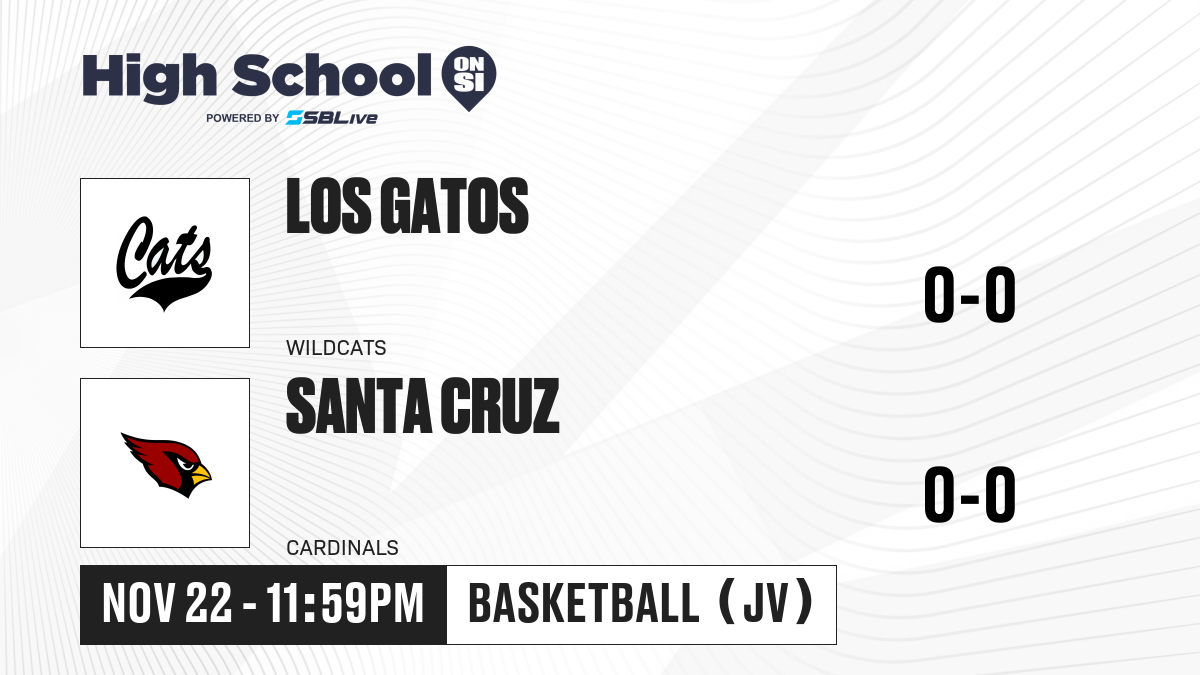 High School ON SI
POWERED BY SBLive

Cats

LOS GATOS

WILDCATS

0-0

SANTA CRUZ

CARDINALS

0-0

NOV 22 - 11:59PM

BASKETBALL (JV)